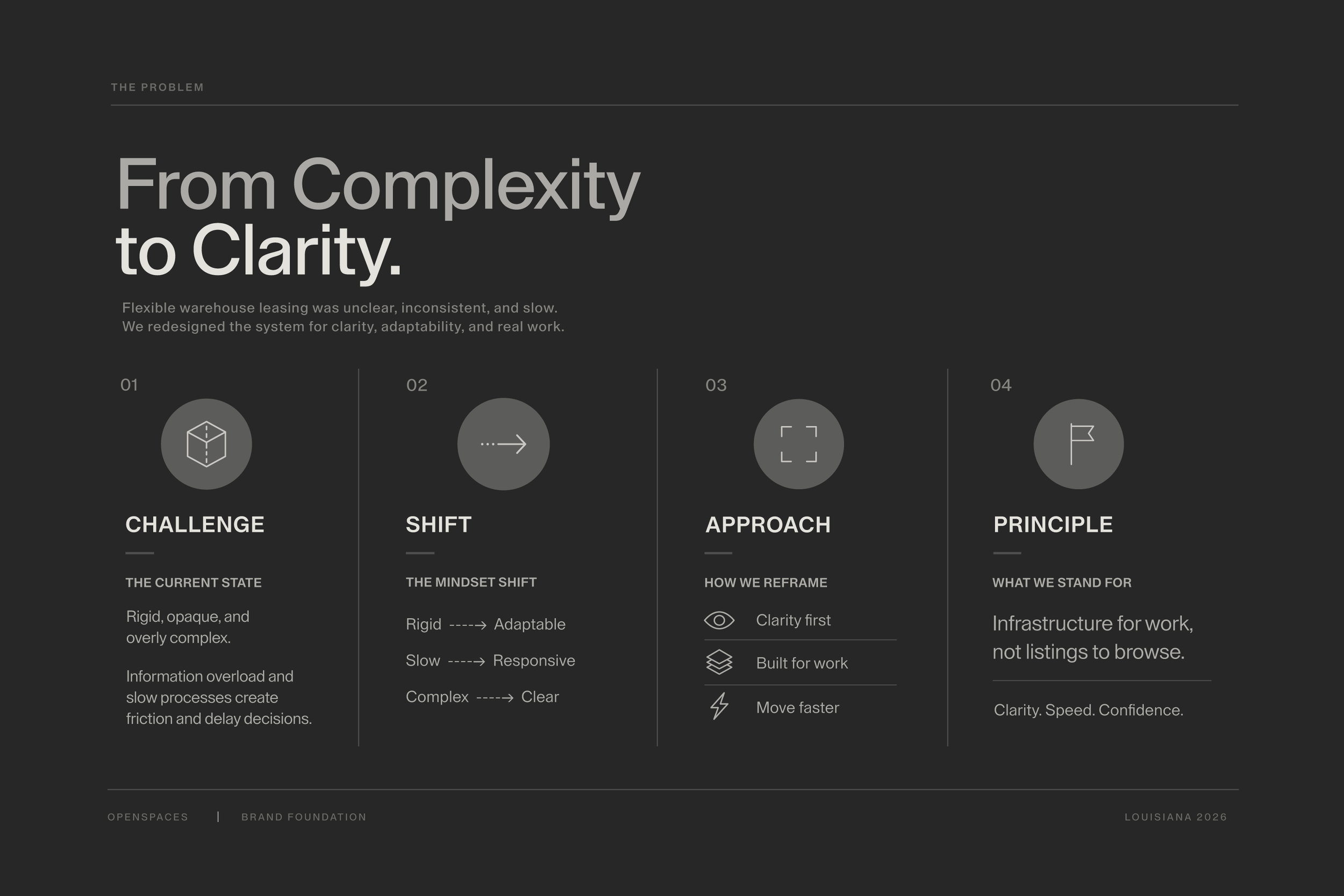 THE PROBLEM

From Complexity to Clarity.

Flexible warehouse leasing was unclear, inconsistent, and slow.
We redesigned the system for clarity, adaptability, and real work.

01

CHALLENGE

THE CURRENT STATE

Rigid, opaque, and overly complex.

Information overload and slow processes create friction and delay decisions.

02

SHIFT

THE MINDSET SHIFT

Rigid ----→ Adaptable

Slow ----→ Responsive

Complex ----→ Clear

03

APPROACH

HOW WE REFRAME

Clarity first

Built for work

Move faster

04

PRINCIPLE

WHAT WE STAND FOR

Infrastructure for work, not listings to browse.

Clarity. Speed. Confidence.

OPENSPACES | BRAND FOUNDATION

LOUISIANA 2026